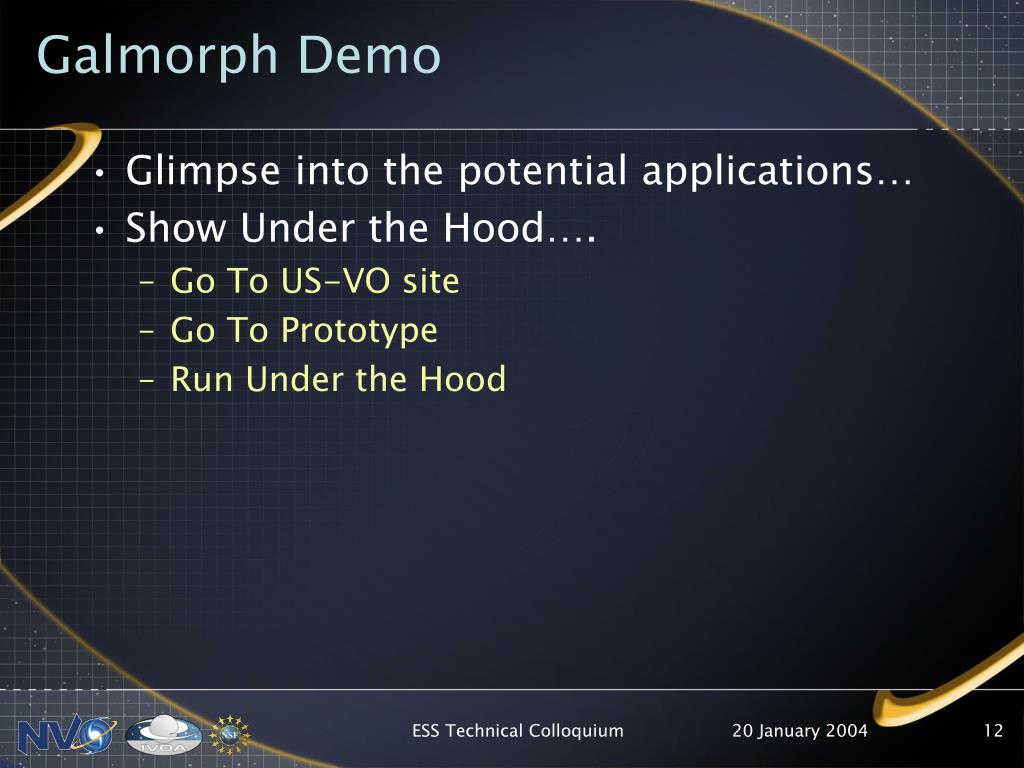 Galmorph Demo

• Glimpse into the potential applications…
• Show Under the Hood….
– Go To US-VO site
– Go To Prototype
– Run Under the Hood

NVO IVOA NSF

ESS Technical Colloquium

20 January 2004

12